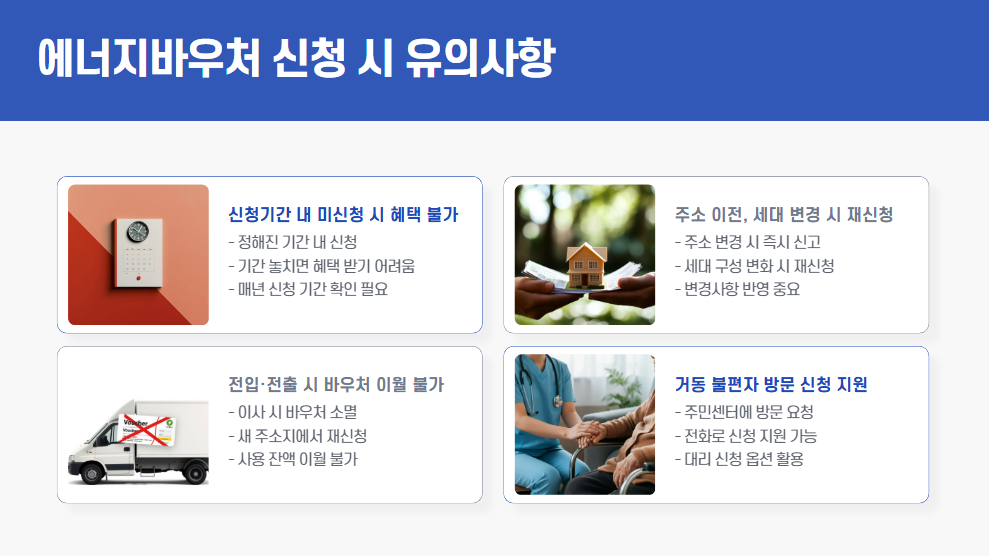 에너지바우처 신청 시 유의사항

신청기간 내 미신청 시 혜택 불가
- 정해진 기간 내 신청
- 기간 놓치면 혜택 받기 어려움
- 매년 신청 기간 확인 필요

주소 이전, 세대 변경 시 재신청
- 주소 변경 시 즉시 신고
- 세대 구성 변화 시 재신청
- 변경사항 반영 중요

Voucher

전입·전출 시 바우처 이월 불가
- 이사 시 바우처 소멸
- 새 주소지에서 재신청
- 사용 잔액 이월 불가

거동 불편자 방문 신청 지원
- 주민센터에 방문 요청
- 전화로 신청 지원 가능
- 대리 신청 옵션 활용